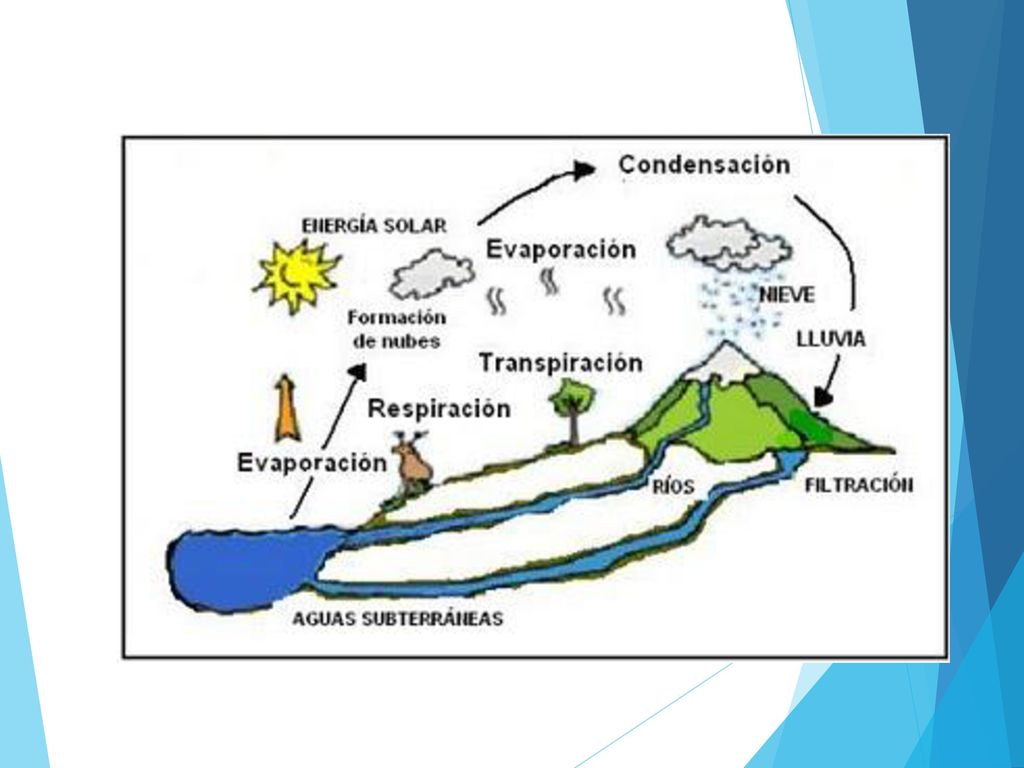 Condensación

ENERGÍA SOLAR

Evaporación

NIEVE

Formación de nubes

LLUVIA

Transpiración

Respiración

Evaporación

RÍOS

FILTRACIÓN

AGUAS SUBTERRÁNEAS